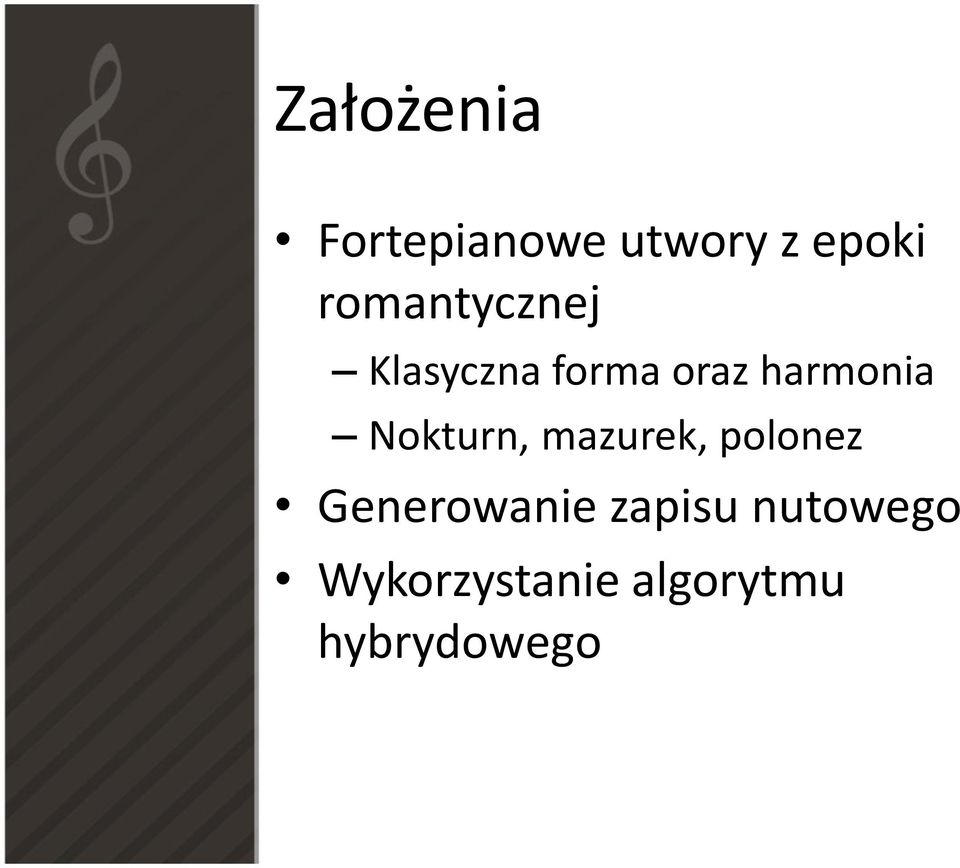 Założenia

• Fortepianowe utwory z epoki romantycznej
– Klasyczna forma oraz harmonia
– Nokturn, mazurek, polonez
• Generowanie zapisu nutowego
• Wykorzystanie algorytmu hybrydowego